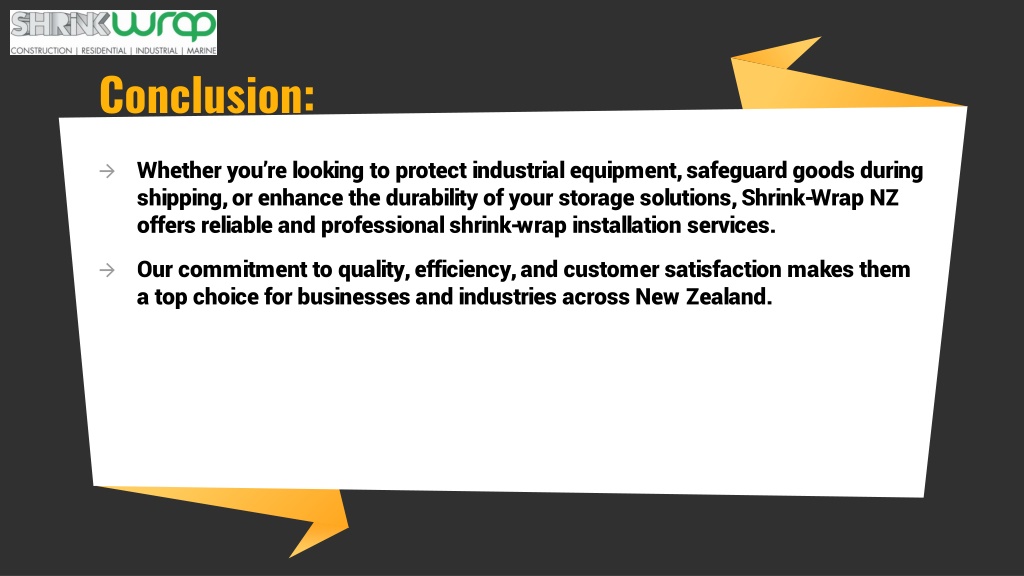 SHRINKWRAP
CONSTRUCTION | RESIDENTIAL | INDUSTRIAL | MARINE

Conclusion:

→ Whether you're looking to protect industrial equipment, safeguard goods during shipping, or enhance the durability of your storage solutions, Shrink-Wrap NZ offers reliable and professional shrink-wrap installation services.

→ Our commitment to quality, efficiency, and customer satisfaction makes them a top choice for businesses and industries across New Zealand.